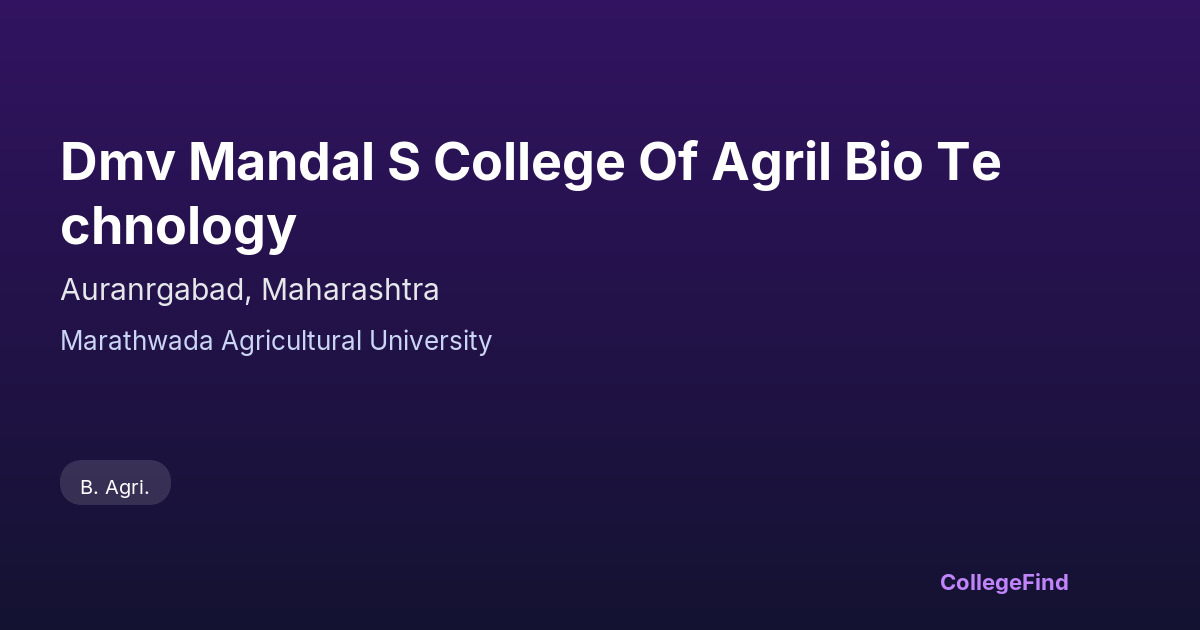 Dmv Mandal S College Of Agril Bio Te chnology

Auranrgabad, Maharashtra

Marathwada Agricultural University

B. Agri.

CollegeFind